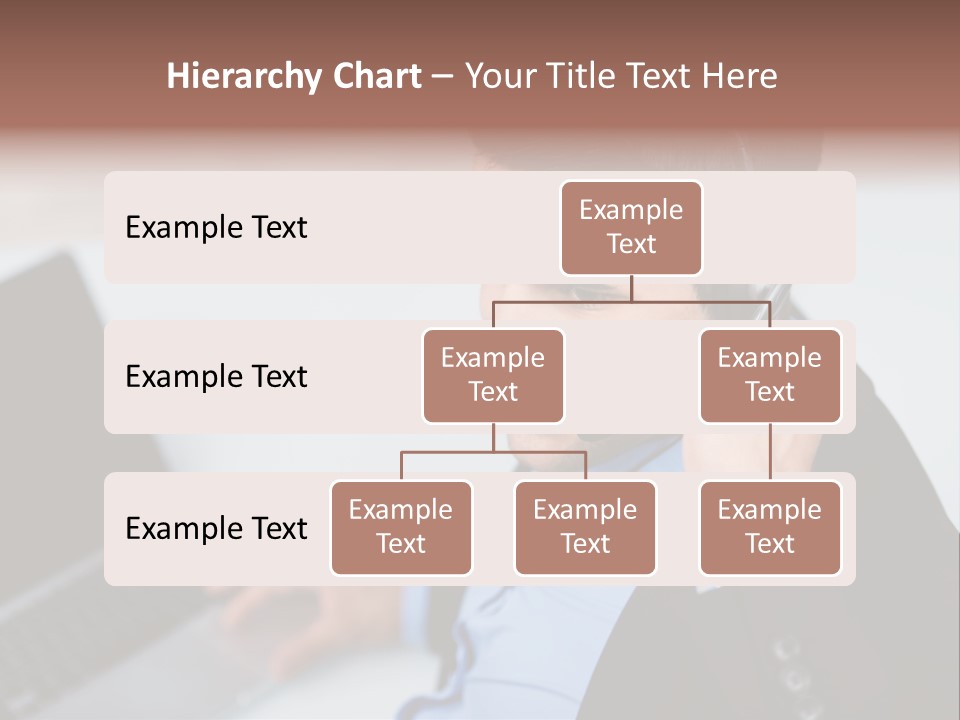 Hierarchy Chart – Your Title Text Here

Example Text

Example Text

Example Text

Example Text

Example Text

Example Text

Example Text

Example Text

Example Text